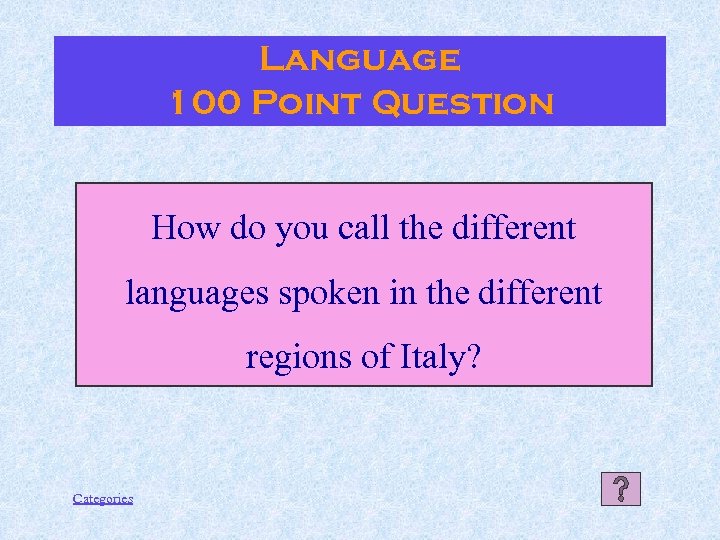 Language
100 Point Question

How do you call the different languages spoken in the different regions of Italy?

Categories

?